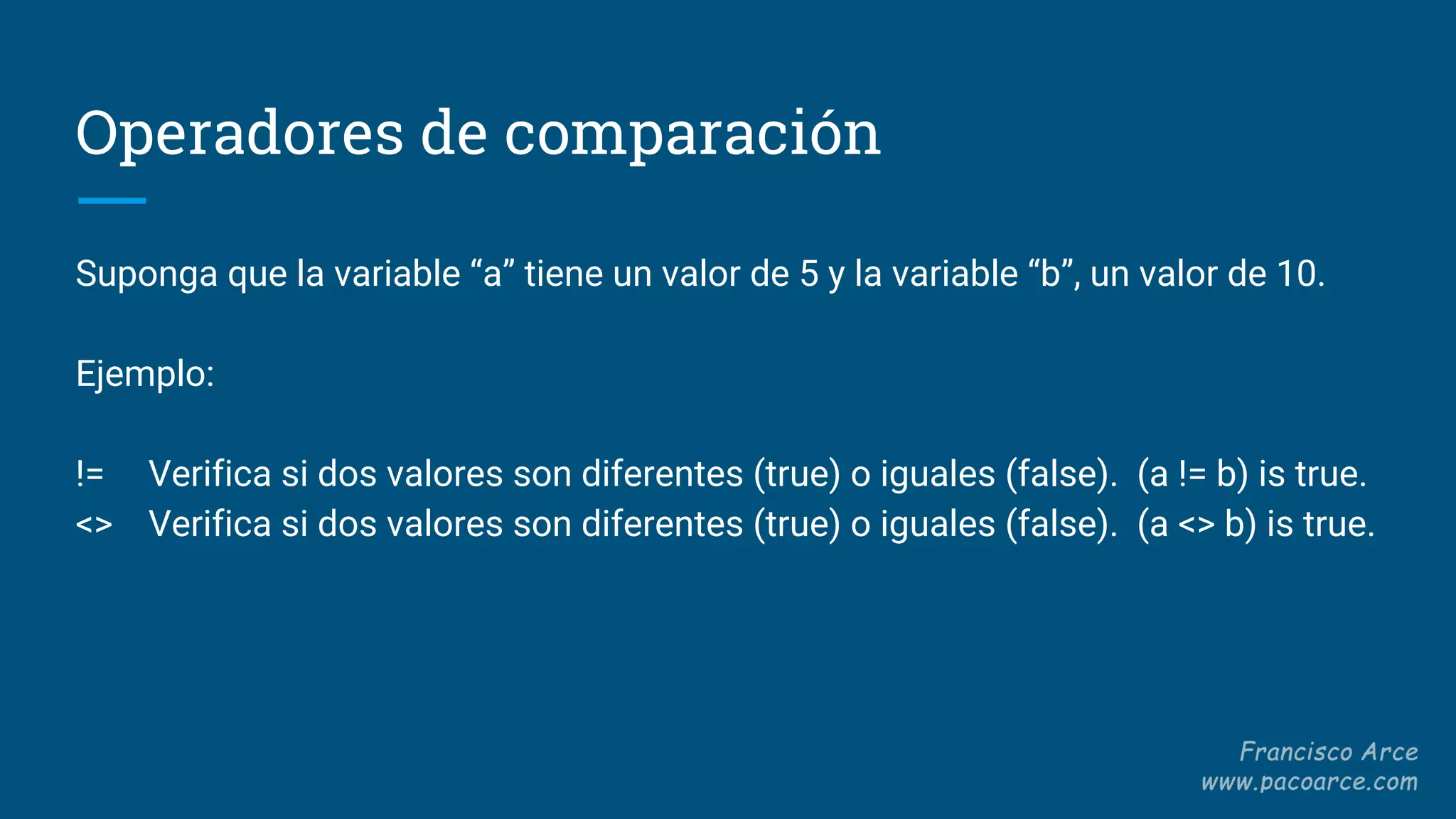 Operadores de comparación

Suponga que la variable “a” tiene un valor de 5 y la variable “b”, un valor de 10.

Ejemplo:

!= Verifica si dos valores son diferentes (true) o iguales (false). (a != b) is true.
<> Verifica si dos valores son diferentes (true) o iguales (false). (a <> b) is true.

Francisco Arce
www.pacoarce.com